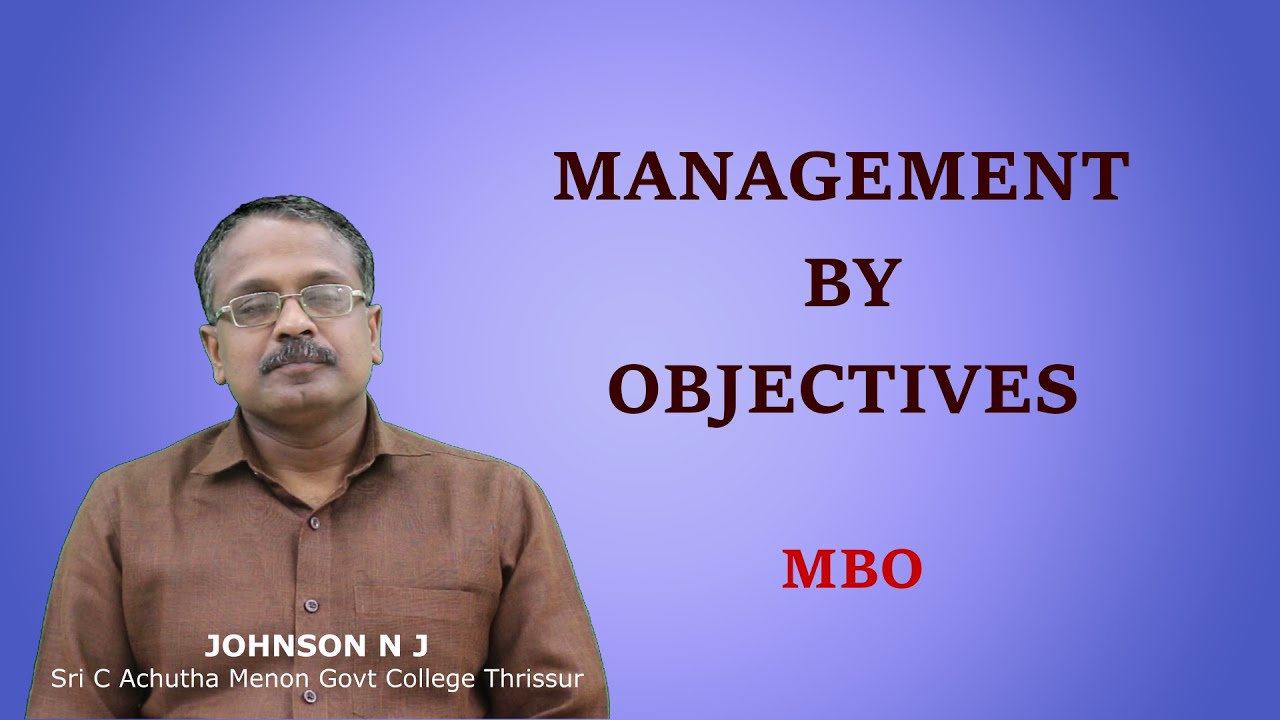 MANAGEMENT
BY
OBJECTIVES

MBO

JOHNSON N J
Sri C Achutha Menon Govt College Thrissur